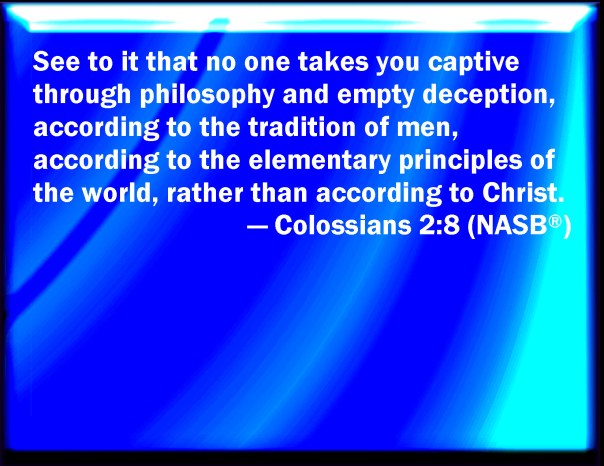 See to it that no one takes you captive through philosophy and empty deception, according to the tradition of men, according to the elementary principles of the world, rather than according to Christ.
— Colossians 2:8 (NASB®)